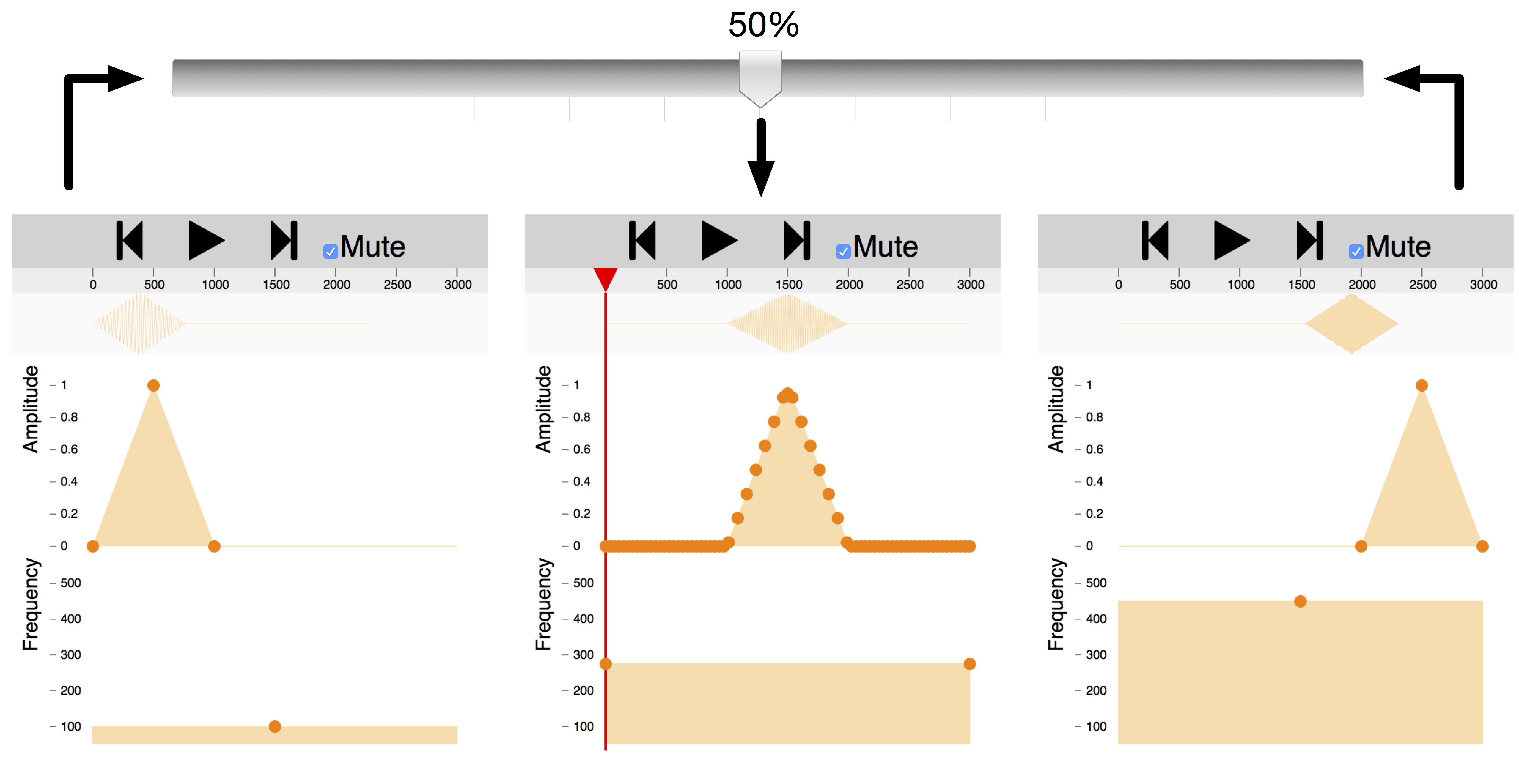 50%

Mute

0 500 1000 1500 2000 2500 3000

Amplitude
1
0.8
0.6
0.4
0.2
0

Frequency
500
400
300
200
100

Mute

500 1000 1500 2000 2500 3000

Amplitude
1
0.8
0.6
0.4
0.2
0

Frequency
500
400
300
200
100

Mute

0 500 1000 1500 2000 2500 3000

Amplitude
1
0.8
0.6
0.4
0.2
0

Frequency
500
400
300
200
100